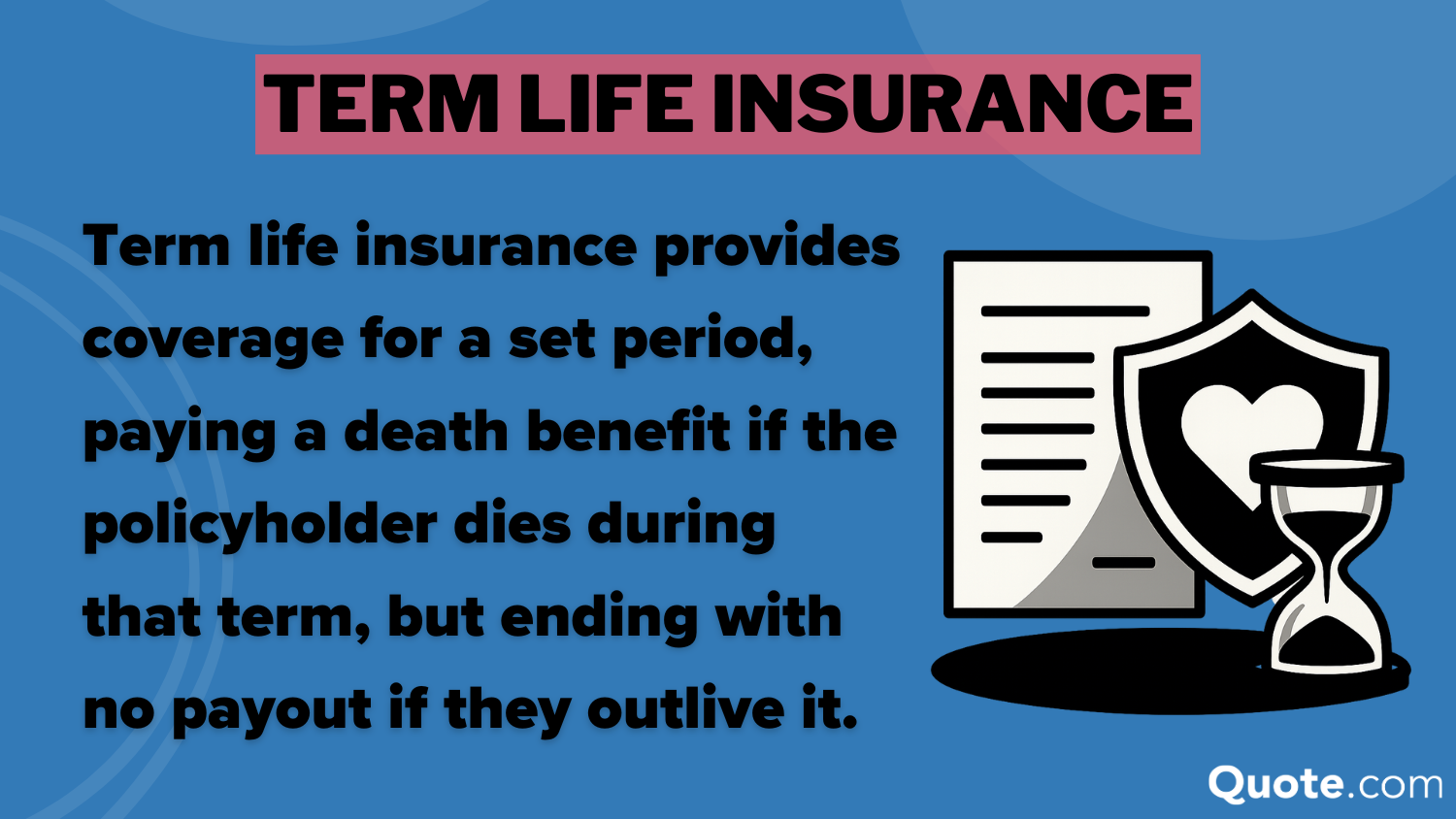 TERM LIFE INSURANCE

Term life insurance provides coverage for a set period, paying a death benefit if the policyholder dies during that term, but ending with no payout if they outlive it.

Quote.com